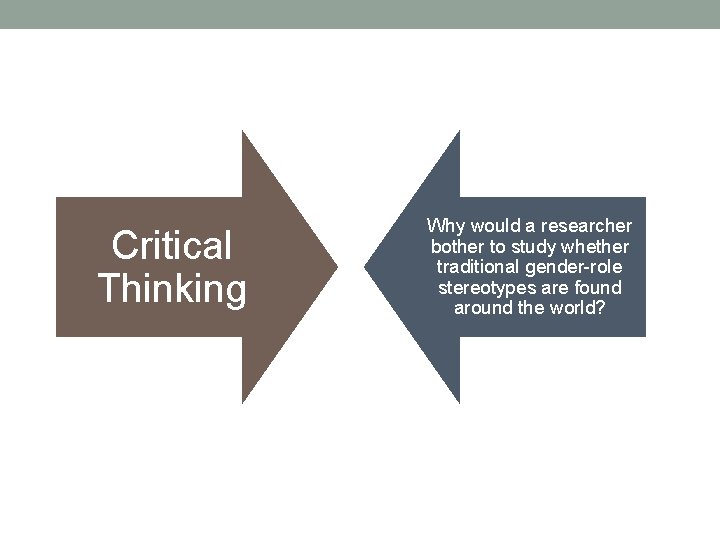 Critical Thinking

Why would a researcher bother to study whether traditional gender-role stereotypes are found around the world?